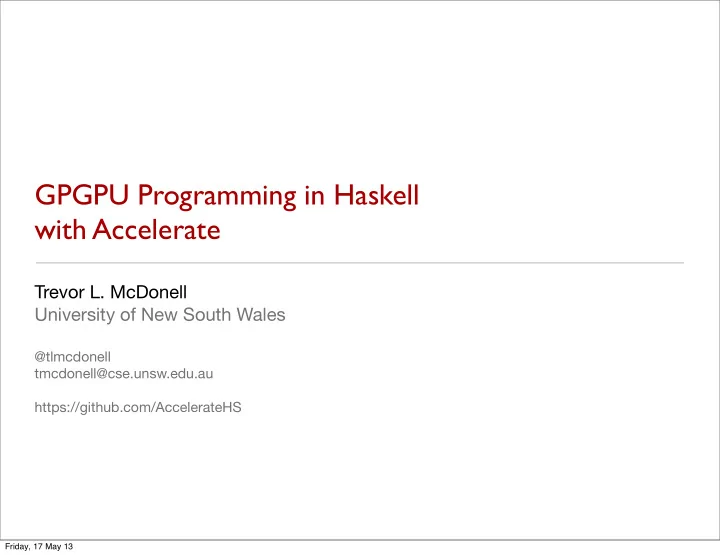 GPGPU Programming in Haskell
with Accelerate

Trevor L. McDonell
University of New South Wales

@tlmcdonell
tmcdonell@cse.unsw.edu.au

https://github.com/AccelerateHS

Friday, 17 May 13